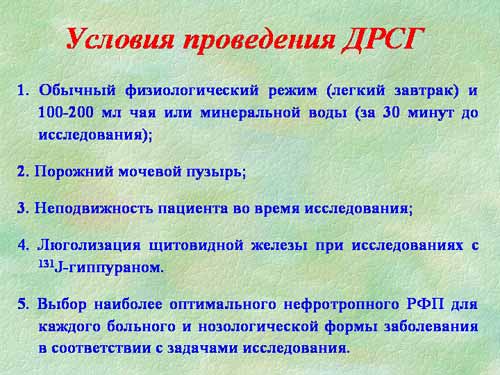 Условия проведения ДРСГ

1. Обычный физиологический режим (легкий завтрак) и 100-200 мл чая или минеральной воды (за 30 минут до исследования);

2. Порожний мочевой пузырь;

3. Неподвижность пациента во время исследования;

4. Люголизация щитовидной железы при исследованиях с $^{131}$J-гиппураном.

5. Выбор наиболее оптимального нефротропного РФП для каждого больного и нозологической формы заболевания в соответствии с задачами исследования.